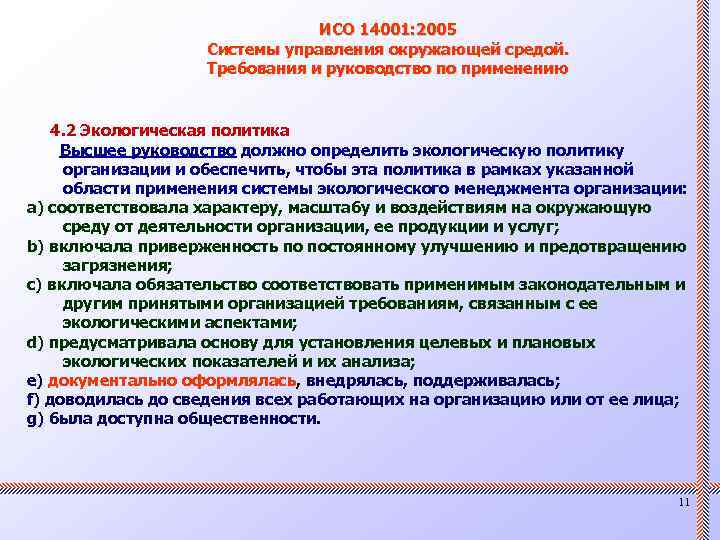 ИСО 14001:2005
Системы управления окружающей средой.
Требования и руководство по применению

4.2 Экологическая политика
Высшее руководство должно определить экологическую политику организации и обеспечить, чтобы эта политика в рамках указанной области применения системы экологического менеджмента организации:
a) соответствовала характеру, масштабу и воздействиям на окружающую среду от деятельности организации, ее продукции и услуг;
b) включала приверженность по постоянному улучшению и предотвращению загрязнения;
c) включала обязательство соответствовать применимым законодательным и другим принятыми организацией требованиям, связанным с ее экологическими аспектами;
d) предусматривала основу для установления целевых и плановых экологических показателей и их анализа;
e) документально оформлялась, внедрялась, поддерживалась;
f) доводилась до сведения всех работающих на организацию или от ее лица;
g) была доступна общественности.

11